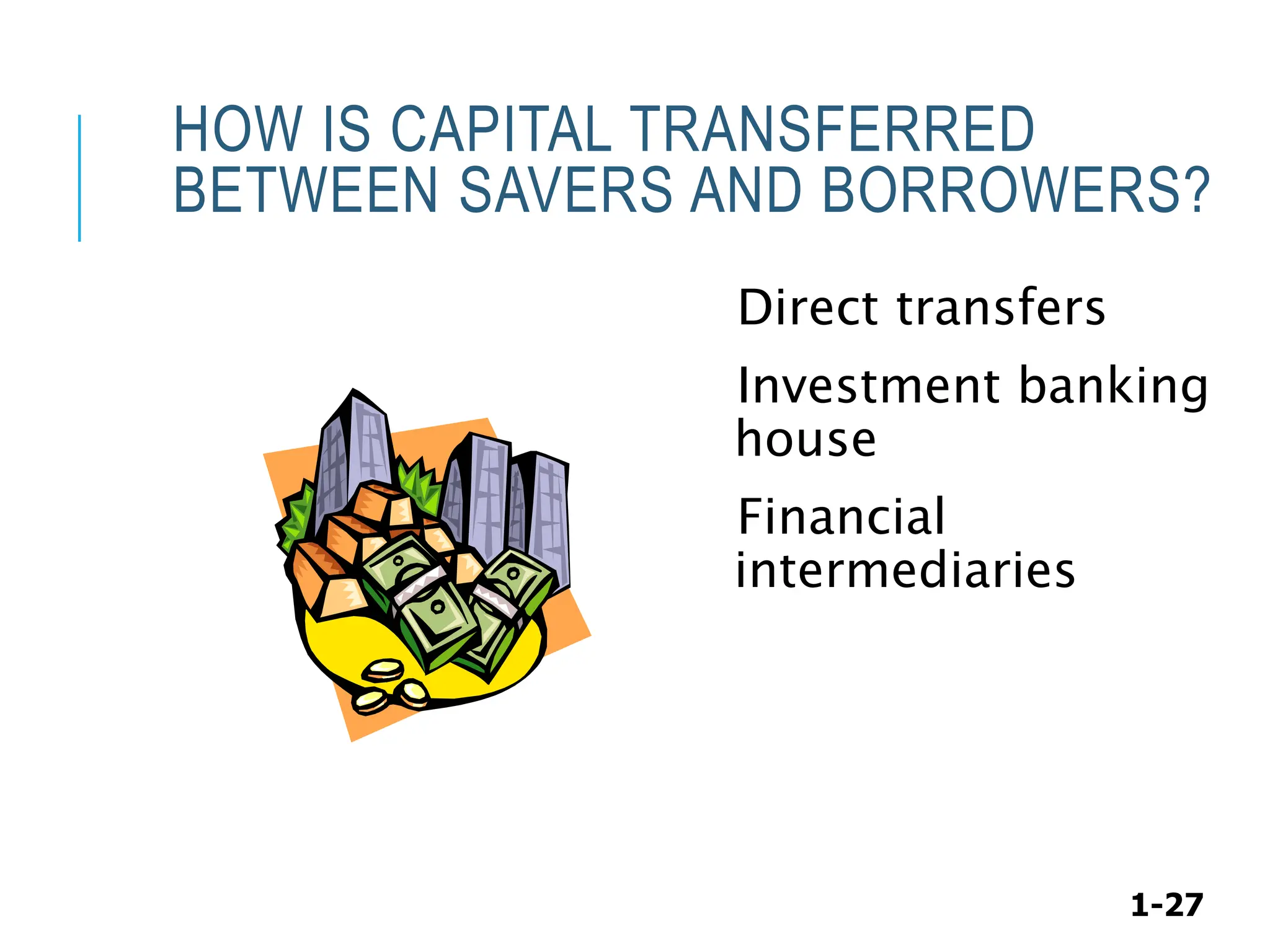 HOW IS CAPITAL TRANSFERRED BETWEEN SAVERS AND BORROWERS?

Direct transfers

Investment banking house

Financial intermediaries

1-27